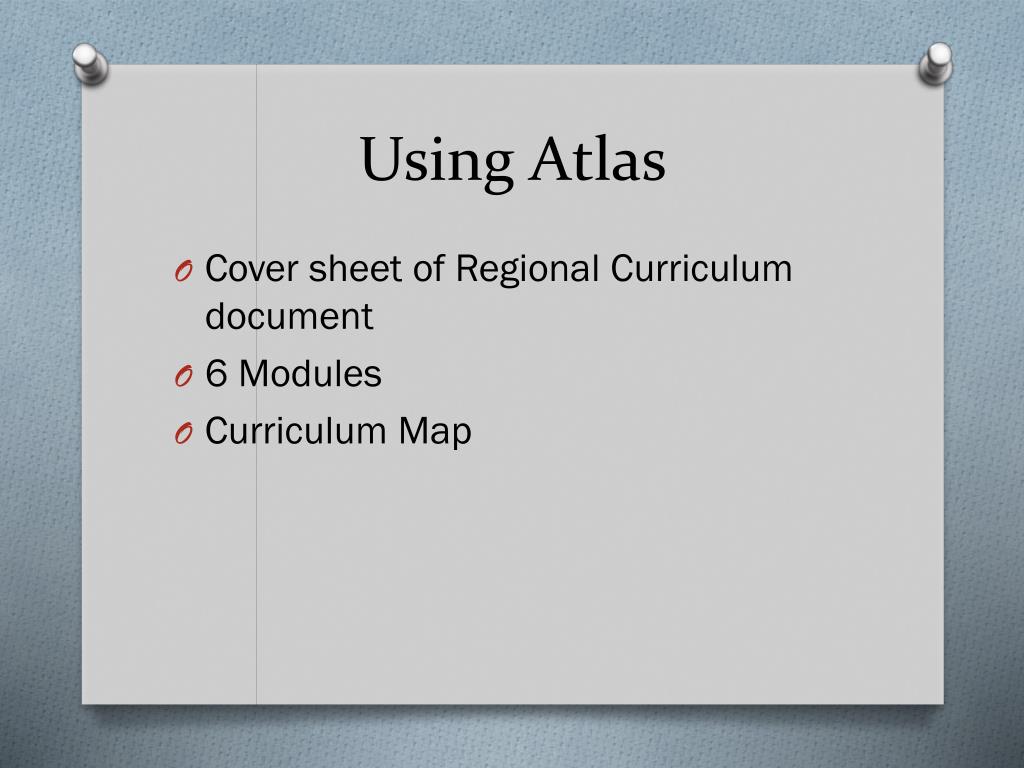 Using Atlas

O Cover sheet of Regional Curriculum document
O 6 Modules
O Curriculum Map